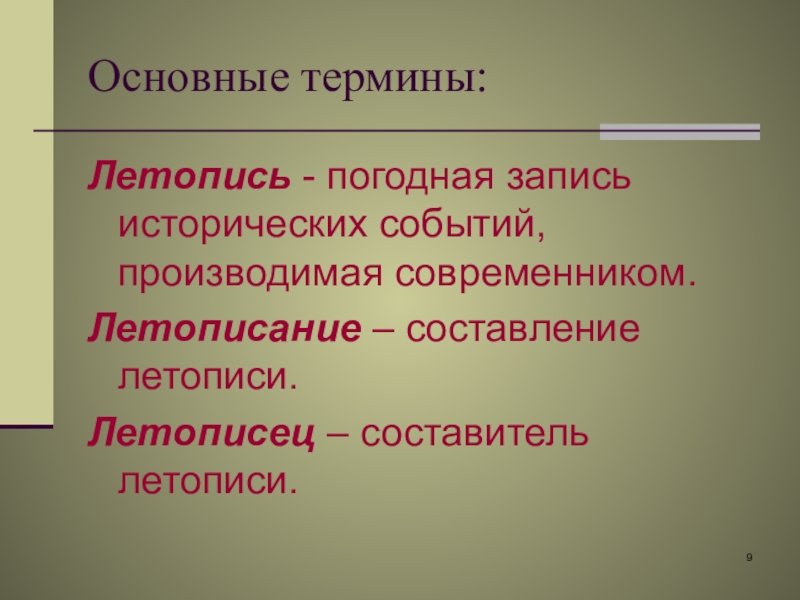 Основные термины:

Летопись - погодная запись исторических событий, производимая современником.

Летописание – составление летописи.

Летописец – составитель летописи.

9